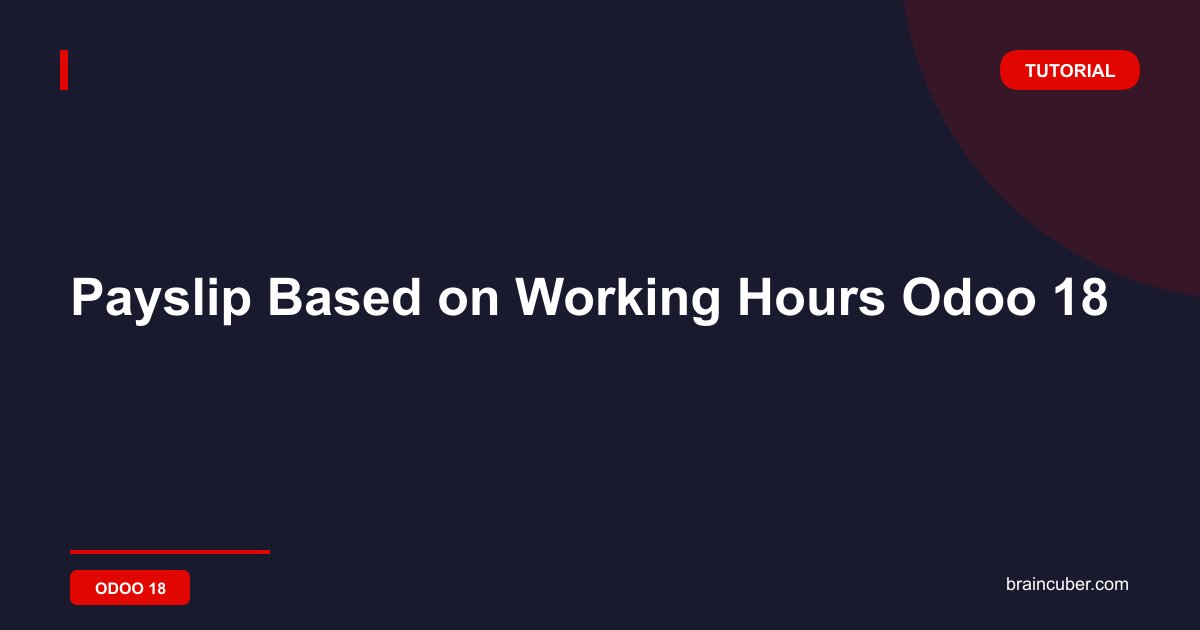 TUTORIAL

Payslip Based on Working Hours Odoo 18

ODOO 18

braincuber.com